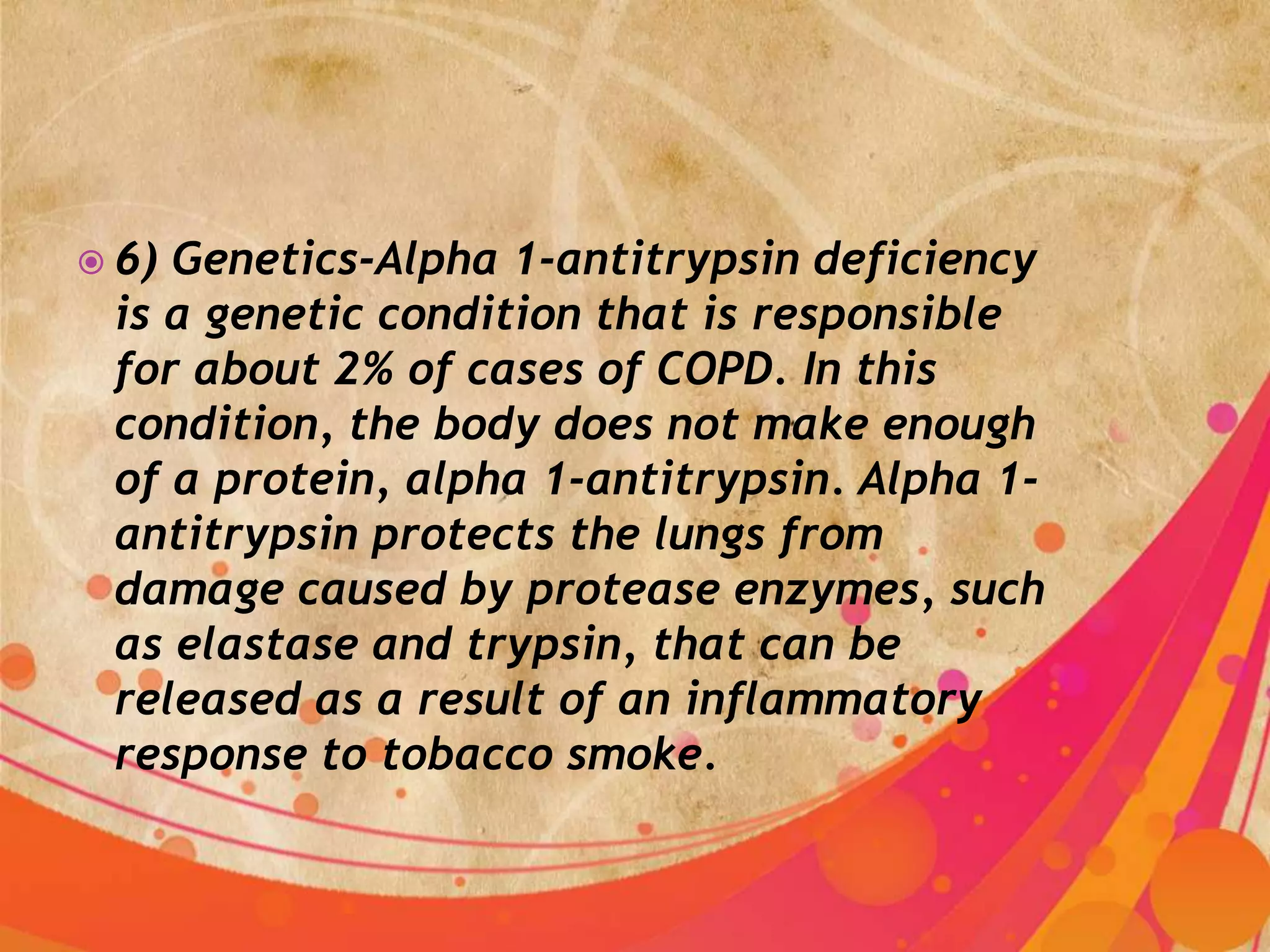 6) Genetics-Alpha 1-antitrypsin deficiency is a genetic condition that is responsible for about 2% of cases of COPD. In this condition, the body does not make enough of a protein, alpha 1-antitrypsin. Alpha 1-antitrypsin protects the lungs from damage caused by protease enzymes, such as elastase and trypsin, that can be released as a result of an inflammatory response to tobacco smoke.